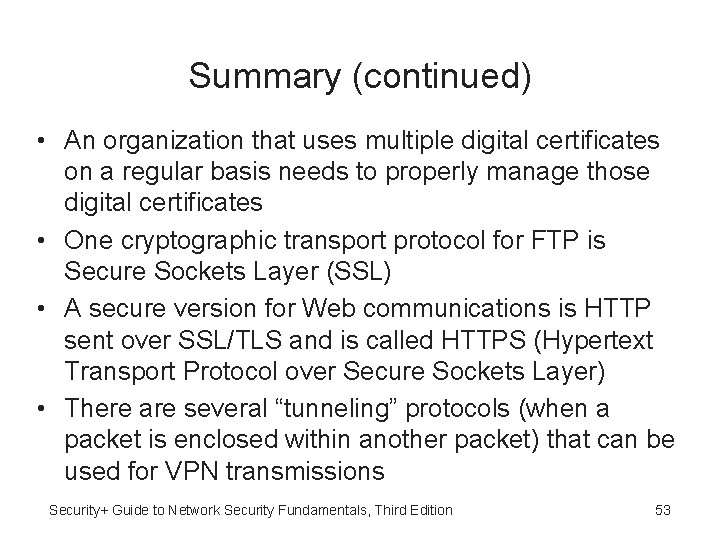 Summary (continued)

• An organization that uses multiple digital certificates on a regular basis needs to properly manage those digital certificates

• One cryptographic transport protocol for FTP is Secure Sockets Layer (SSL)

• A secure version for Web communications is HTTP sent over SSL/TLS and is called HTTPS (Hypertext Transport Protocol over Secure Sockets Layer)

• There are several “tunneling” protocols (when a packet is enclosed within another packet) that can be used for VPN transmissions

Security+ Guide to Network Security Fundamentals, Third Edition

53